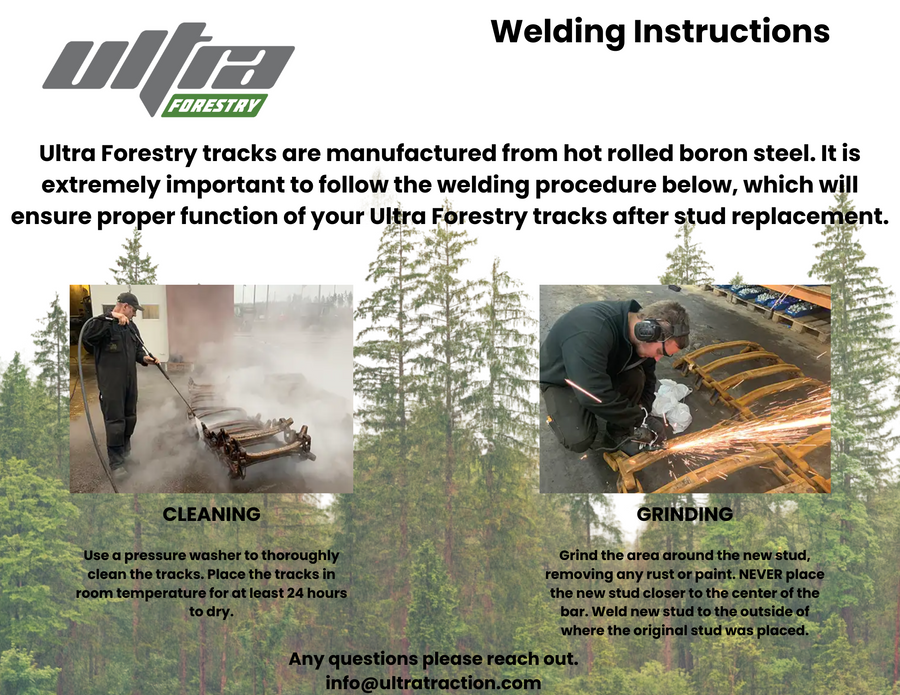 ultra FORESTRY

Welding Instructions

Ultra Forestry tracks are manufactured from hot rolled boron steel. It is extremely important to follow the welding procedure below, which will ensure proper function of your Ultra Forestry tracks after stud replacement.

CLEANING

Use a pressure washer to thoroughly clean the tracks. Place the tracks in room temperature for at least 24 hours to dry.

GRINDING

Grind the area around the new stud, removing any rust or paint. NEVER place the new stud closer to the center of the bar. Weld new stud to the outside of where the original stud was placed.

Any questions please reach out.
info@ultratraction.com